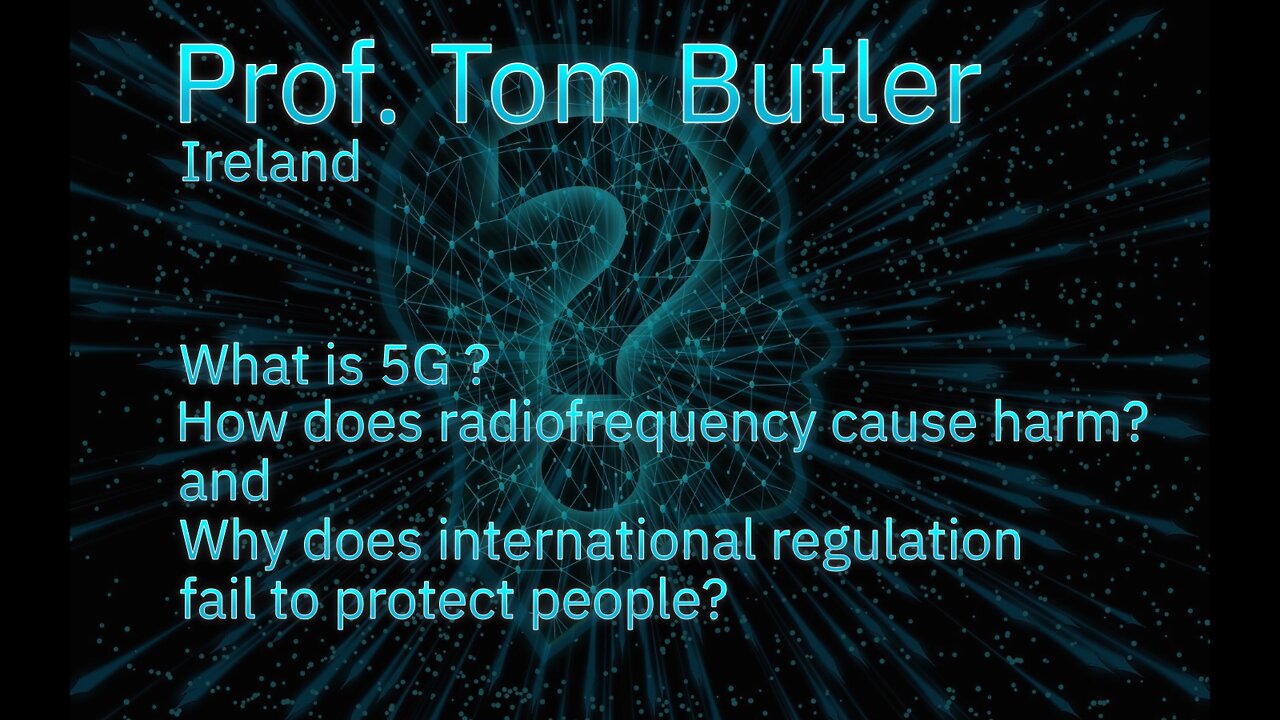 Prof. Tom Butler
Ireland

What is 5G ?
How does radiofrequency cause harm?
and
Why does international regulation fail to protect people?